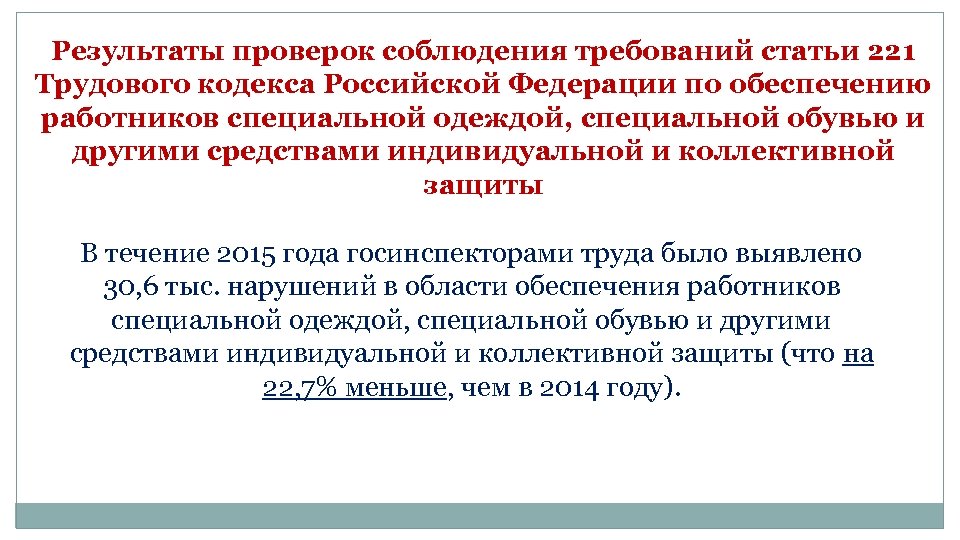 Результаты проверок соблюдения требований статьи 221 Трудового кодекса Российской Федерации по обеспечению работников специальной одеждой, специальной обувью и другими средствами индивидуальной и коллективной защиты

В течение 2015 года госинспекторами труда было выявлено 30,6 тыс. нарушений в области обеспечения работников специальной одеждой, специальной обувью и другими средствами индивидуальной и коллективной защиты (что на 22,7% меньше, чем в 2014 году).